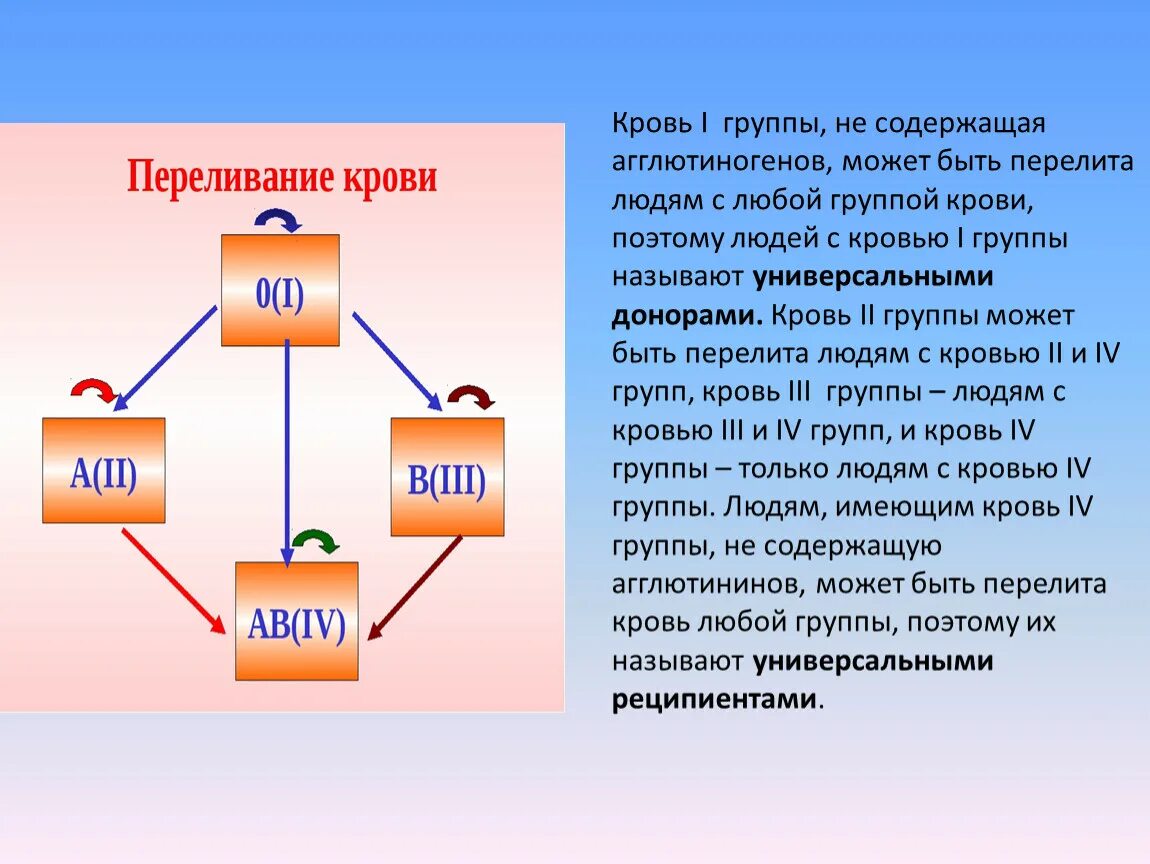 Переливание крови

0(I)

A(II)

B(III)

AB(IV)

Кровь I группы, не содержащая агглютиногенов, может быть перелита людям с любой группой крови, поэтому людей с кровью I группы называют универсальными донорами. Кровь II группы может быть перелита людям с кровью II и IV групп, кровь III группы – людям с кровью III и IV групп, и кровь IV группы – только людям с кровью IV группы. Людям, имеющим кровь IV группы, не содержащую агглютининов, может быть перелита кровь любой группы, поэтому их называют универсальными реципиентами.